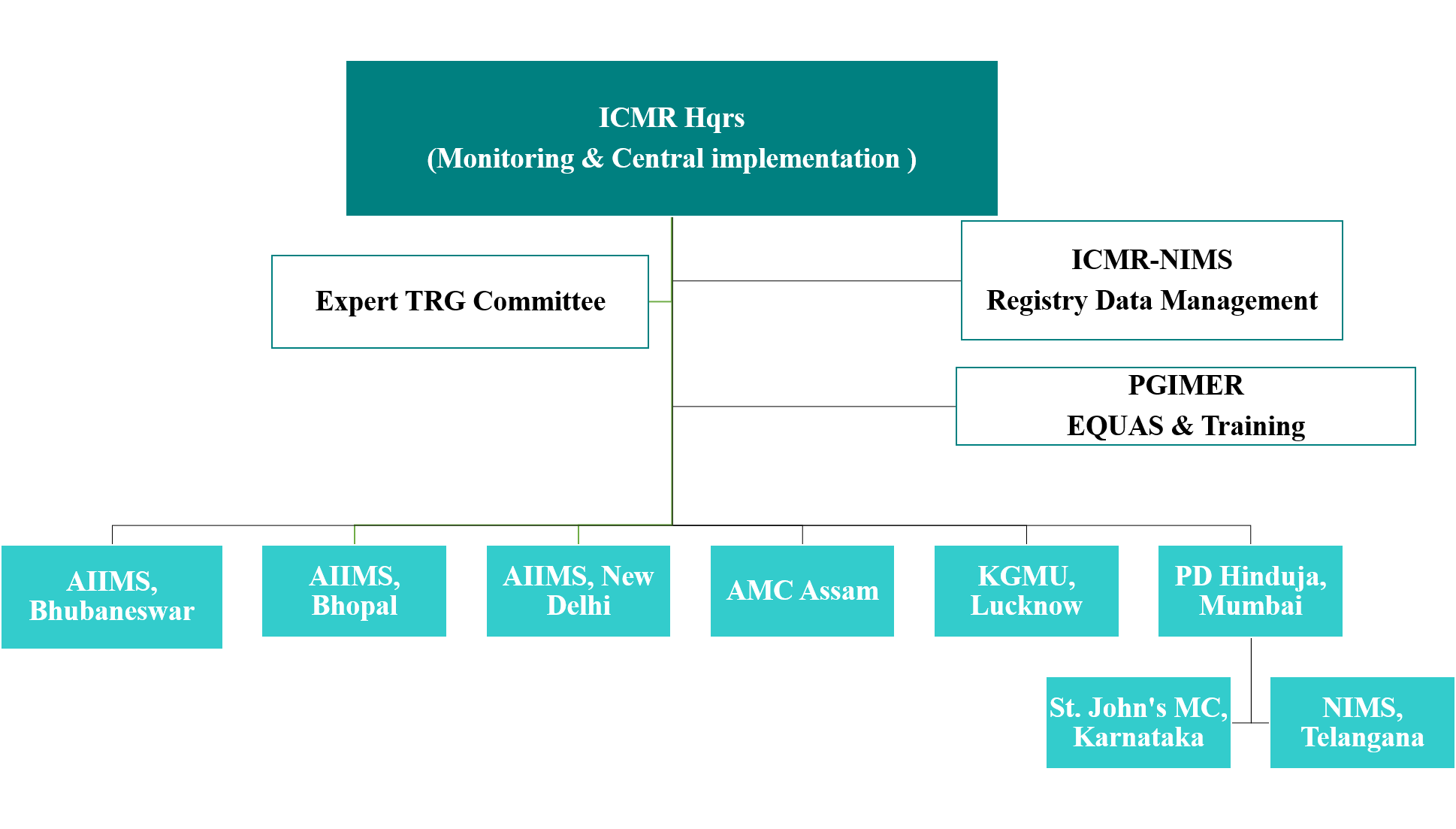 ICMR Hqrs
(Monitoring & Central implementation )

Expert TRG Committee

ICMR-NIMS
Registry Data Management

PGIMER
EQUAS & Training

AIIMS, Bhubaneswar

AIIMS, Bhopal

AIIMS, New Delhi

AMC Assam

KGMU, Lucknow

PD Hinduja, Mumbai

St. John's MC, Karnataka

NIMS, Telangana